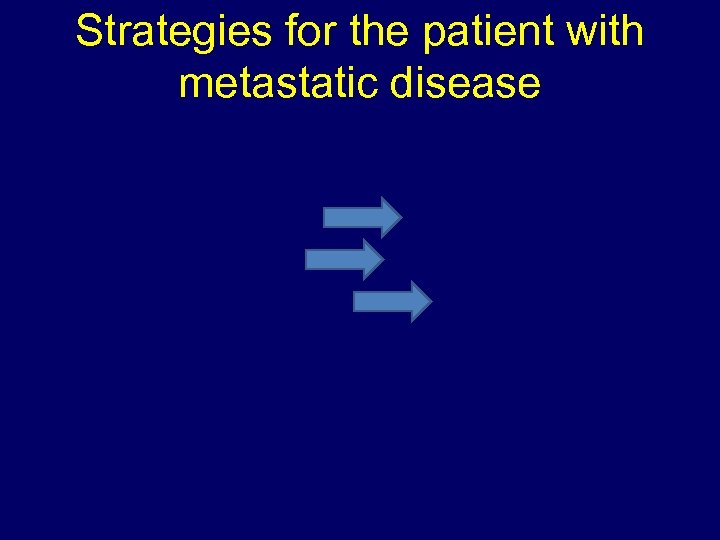 Strategies for the patient with metastatic disease